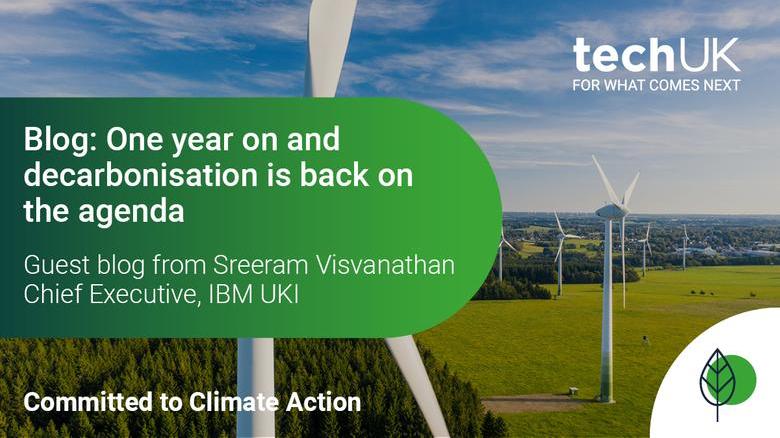 techUK
FOR WHAT COMES NEXT

Blog: One year on and decarbonisation is back on the agenda

Guest blog from Sreeram Visvanathan
Chief Executive, IBM UKI

Committed to Climate Action